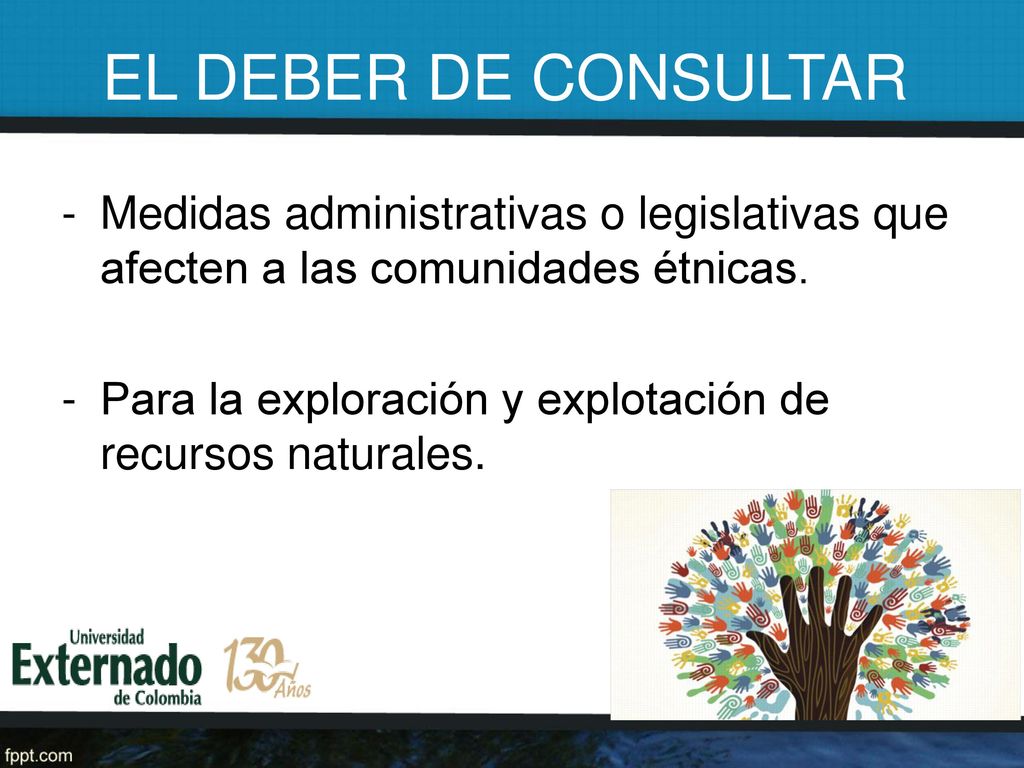 EL DEBER DE CONSULTAR

- Medidas administrativas o legislativas que afecten a las comunidades étnicas.

- Para la exploración y explotación de recursos naturales.

Universidad Externado de Colombia

130 Años

fppt.com